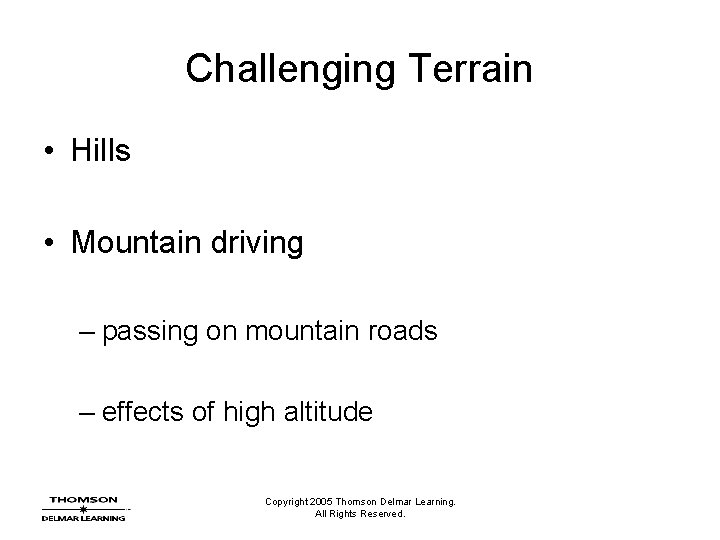 Challenging Terrain

• Hills

• Mountain driving

– passing on mountain roads

– effects of high altitude

THOMSON
DELMAR LEARNING

Copyright 2005 Thomson Delmar Learning.
All Rights Reserved.